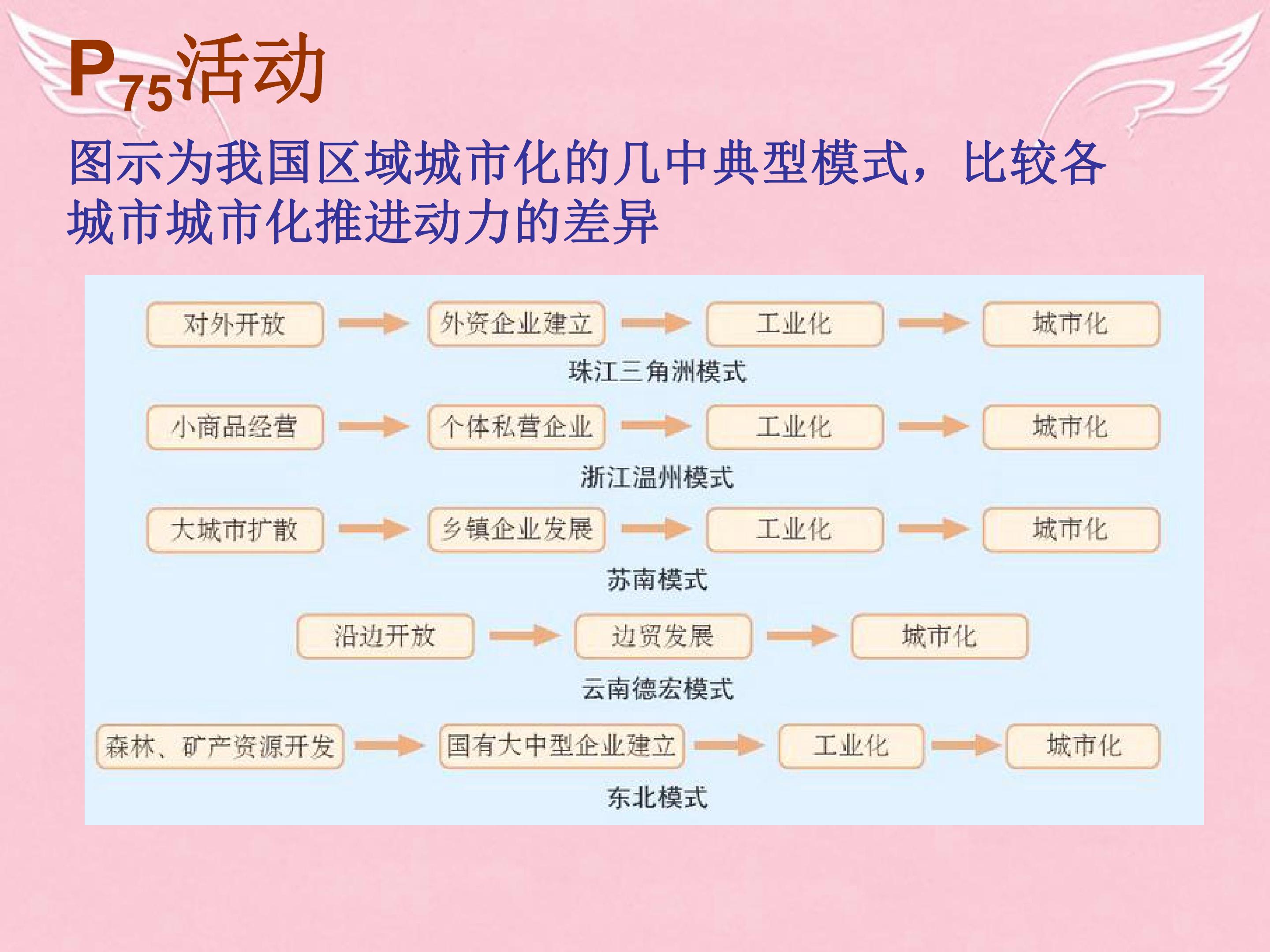 $P_{75}$活动

图示为我国区域城市化的几中典型模式，比较各城市城市化推进动力的差异

对外开放 → 外资企业建立 → 工业化 → 城市化
珠江三角洲模式

小商品经营 → 个体私营企业 → 工业化 → 城市化
浙江温州模式

大城市扩散 → 乡镇企业发展 → 工业化 → 城市化
苏南模式

沿边开放 → 边贸发展 → 城市化
云南德宏模式

森林、矿产资源开发 → 国有大中型企业建立 → 工业化 → 城市化
东北模式